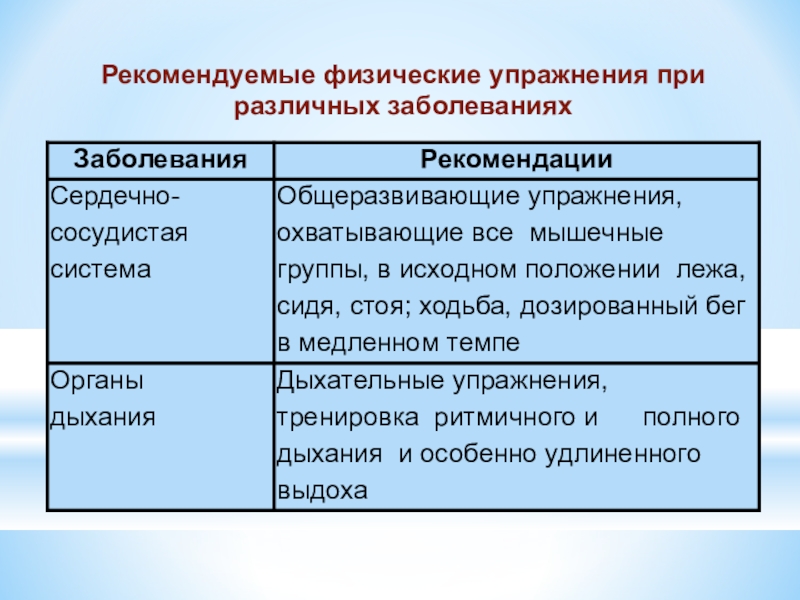 Рекомендуемые физические упражнения при различных заболеваниях

| Заболевания | Рекомендации |
|---|---|
| Сердечно-сосудистая система | Общеразвивающие упражнения, охватывающие все мышечные группы, в исходном положении лежа, сидя, стоя; ходьба, дозированный бег в медленном темпе |
| Органы дыхания | Дыхательные упражнения, тренировка ритмичного и полного дыхания и особенно удлиненного выдоха |